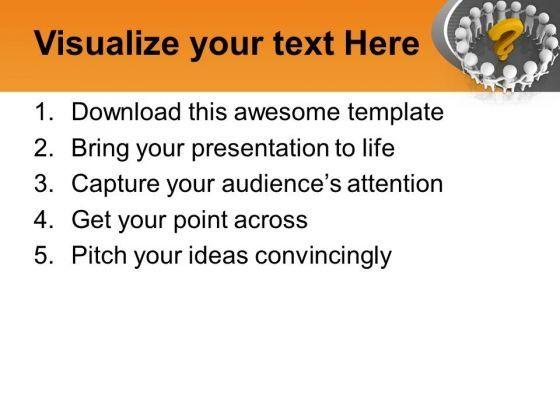 Visualize your text Here

1. Download this awesome template
2. Bring your presentation to life
3. Capture your audience’s attention
4. Get your point across
5. Pitch your ideas convincingly